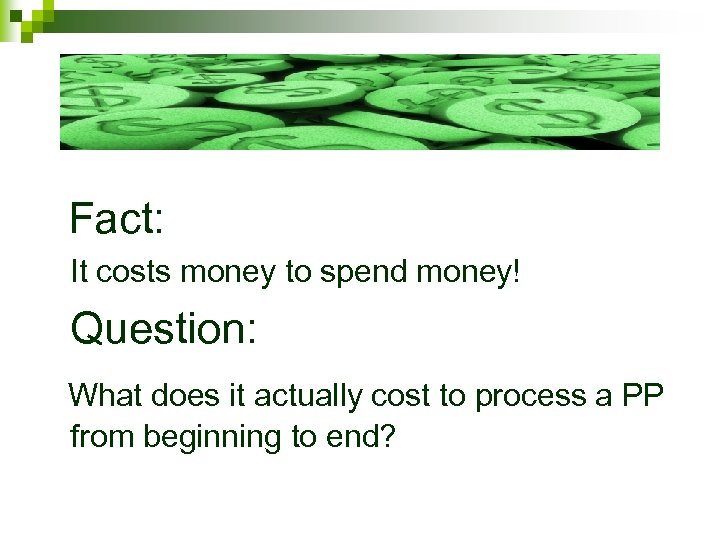 Fact:

It costs money to spend money!

Question:

What does it actually cost to process a PP from beginning to end?